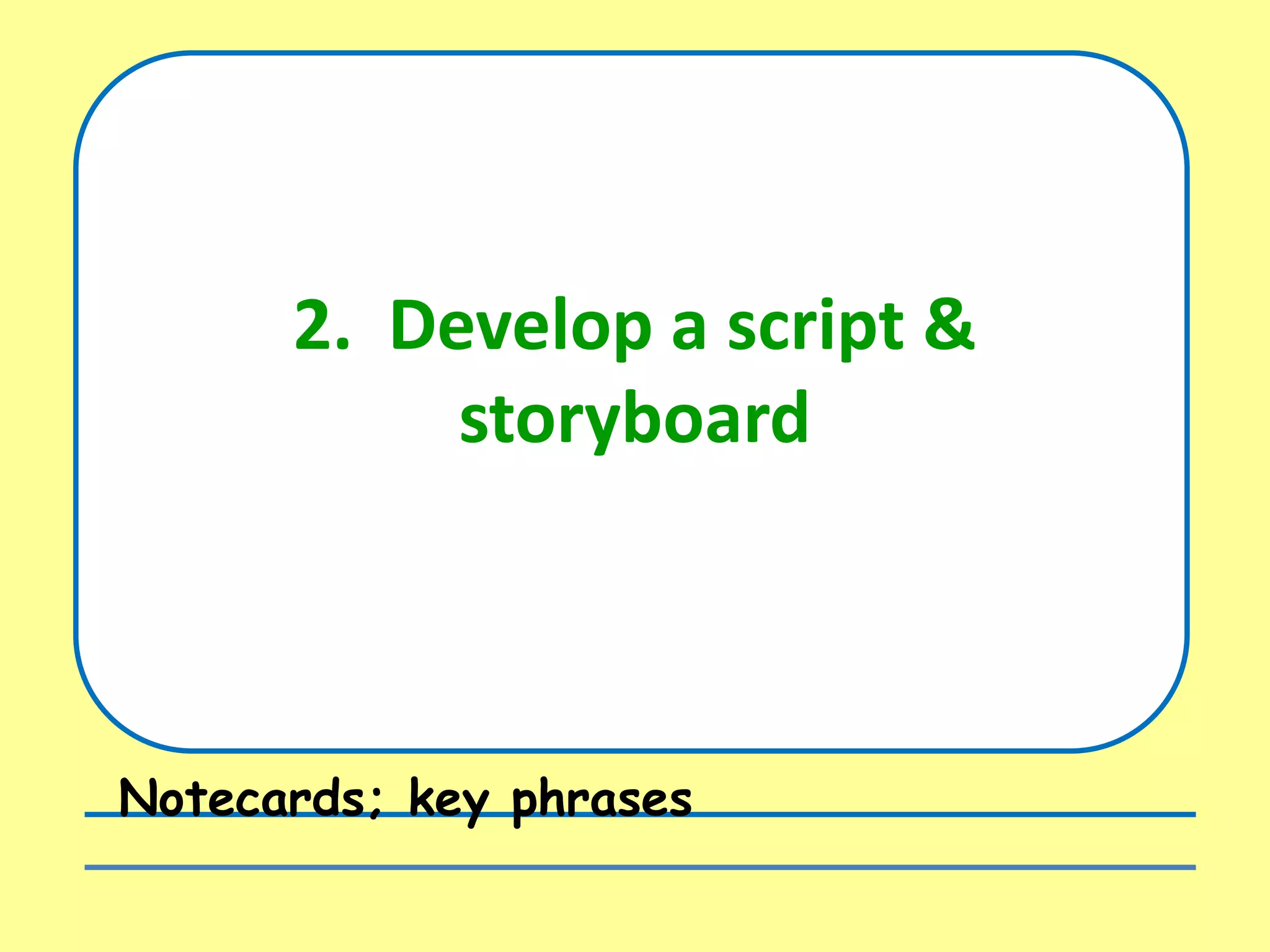 2. Develop a script & storyboard

Notecards; key phrases